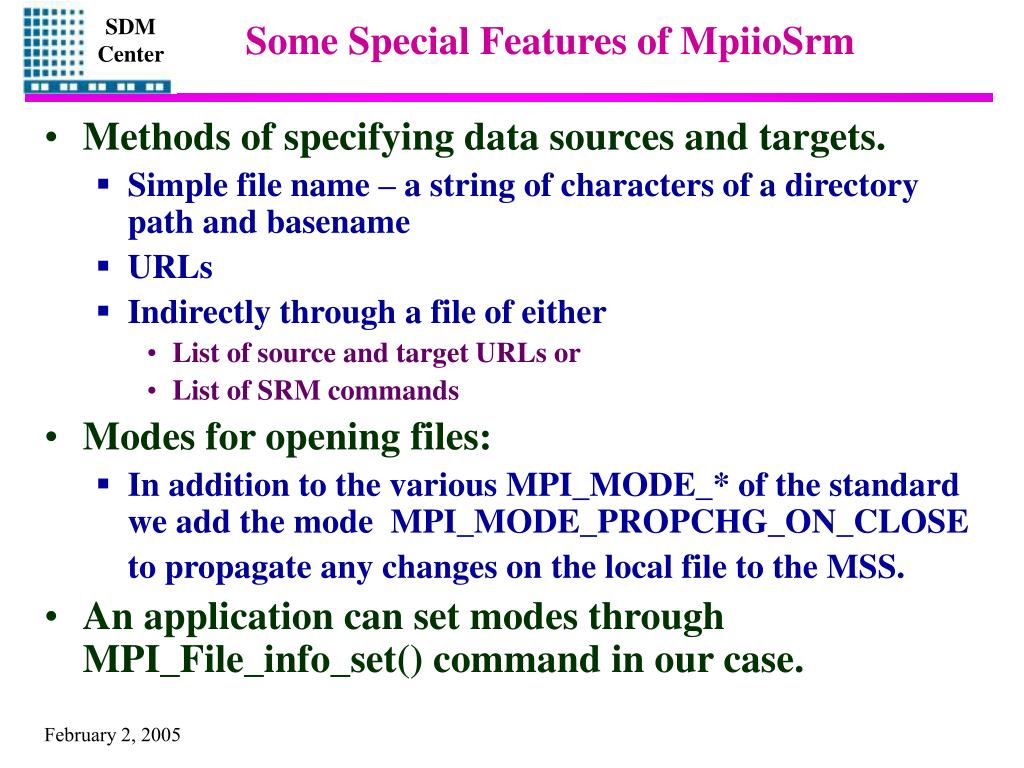 SDM Center

Some Special Features of MpiioSrm

• Methods of specifying data sources and targets.
▪ Simple file name – a string of characters of a directory path and basename
▪ URLs
▪ Indirectly through a file of either
• List of source and target URLs or
• List of SRM commands
• Modes for opening files:
▪ In addition to the various MPI_MODE_* of the standard we add the mode MPI_MODE_PROPCHG_ON_CLOSE to propagate any changes on the local file to the MSS.
• An application can set modes through MPI_File_info_set() command in our case.

February 2, 2005